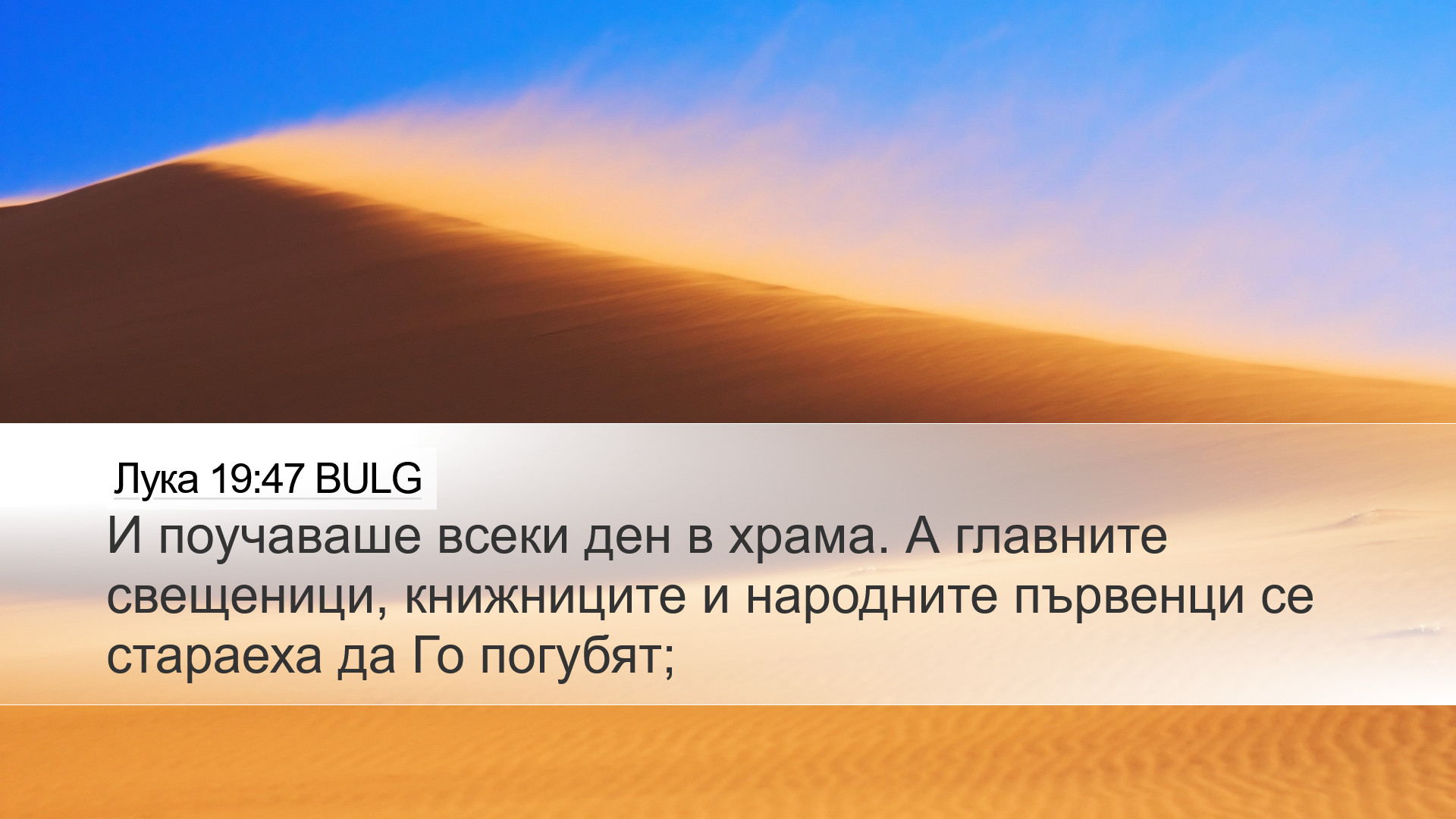 Лука 19:47 BULG

И поучаваше всеки ден в храма. А главните свещеници, книжниците и народните първенци се стараеха да Го погубят;